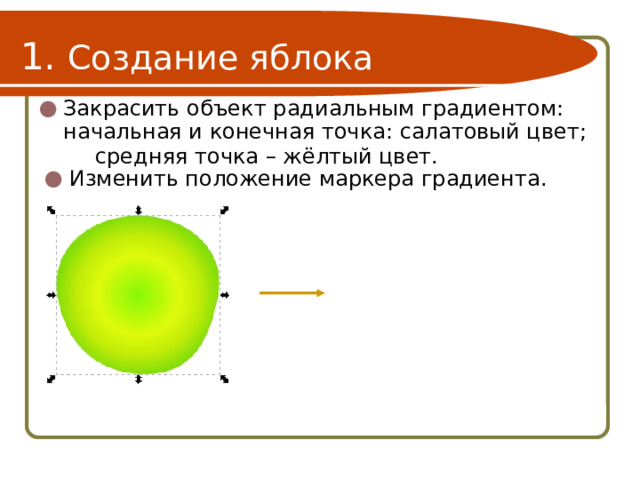 1. Создание яблока

Закрасить объект радиальным градиентом: начальная и конечная точка: салатовый цвет; средняя точка – жёлтый цвет.

Изменить положение маркера градиента.